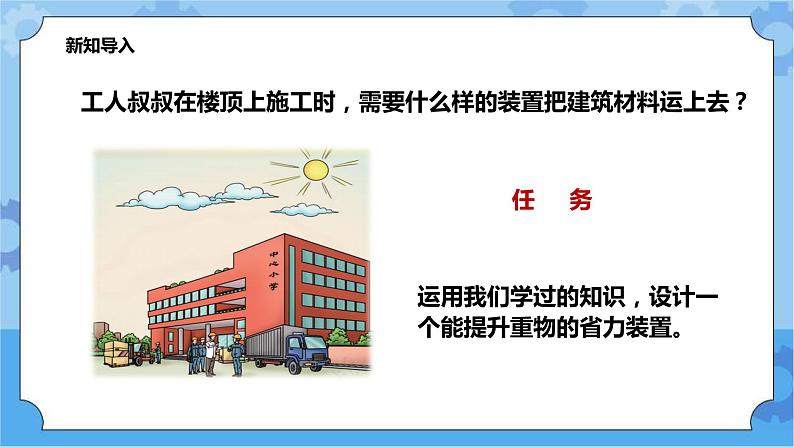 新知导入

工人叔叔在楼顶上施工时，需要什么样的装置把建筑材料运上去？

中心小学

任　务

运用我们学过的知识，设计一个能提升重物的省力装置。